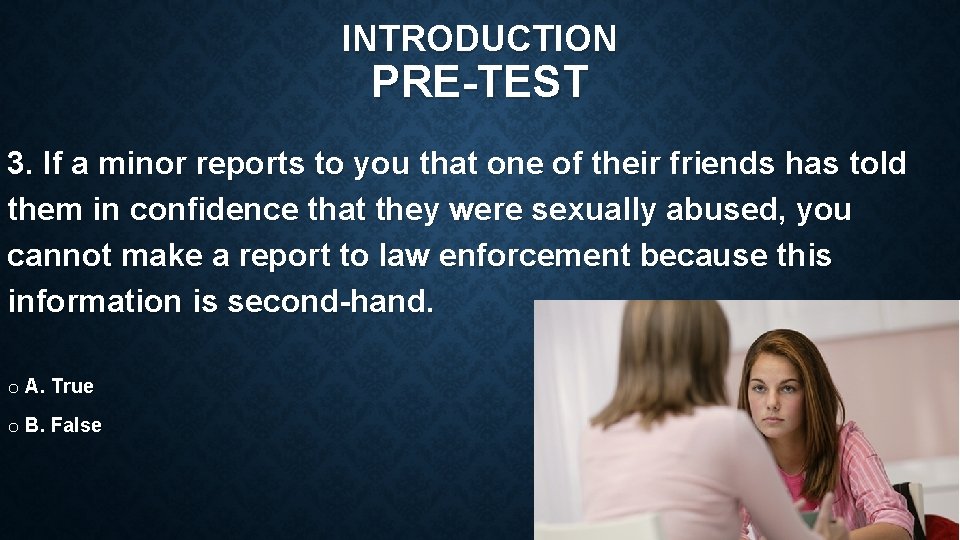 INTRODUCTION
PRE-TEST

3. If a minor reports to you that one of their friends has told them in confidence that they were sexually abused, you cannot make a report to law enforcement because this information is second-hand.

o A. True
o B. False